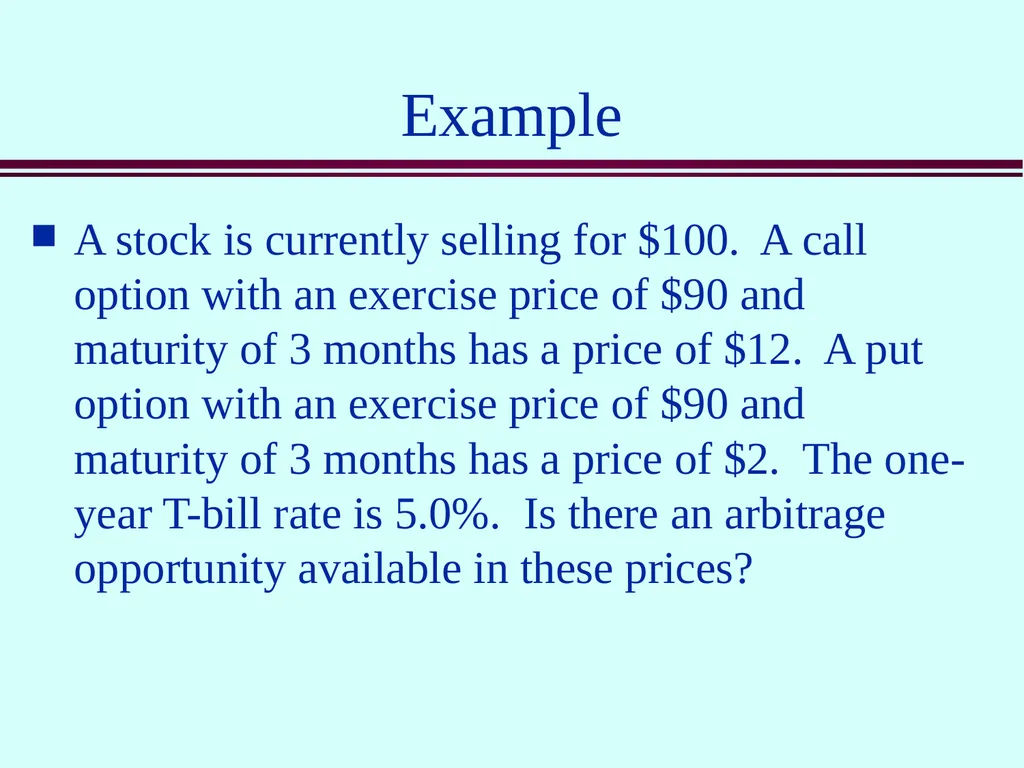 Example

A stock is currently selling for \$100. A call option with an exercise price of \$90 and maturity of 3 months has a price of \$12. A put option with an exercise price of \$90 and maturity of 3 months has a price of \$2. The one-year T-bill rate is 5.0%. Is there an arbitrage opportunity available in these prices?